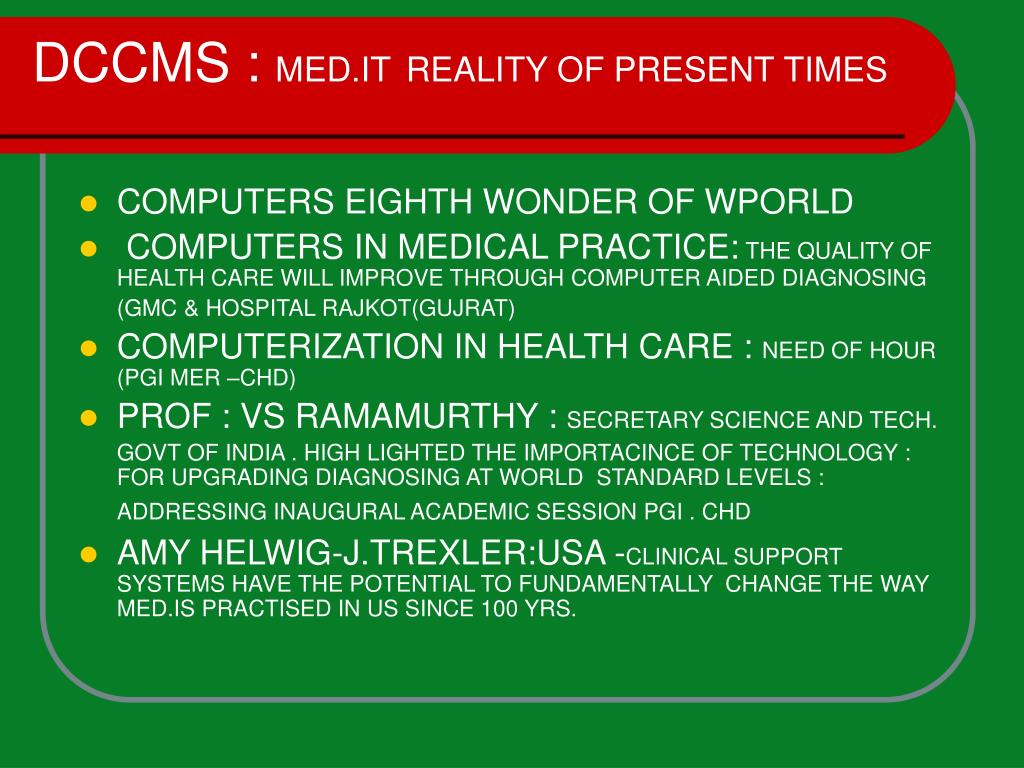 DCCMS : MED.IT REALITY OF PRESENT TIMES

- COMPUTERS EIGHTH WONDER OF WPORLD
- COMPUTERS IN MEDICAL PRACTICE: THE QUALITY OF HEALTH CARE WILL IMPROVE THROUGH COMPUTER AIDED DIAGNOSING (GMC & HOSPITAL RAJKOT(GUJRAT)
- COMPUTERIZATION IN HEALTH CARE : NEED OF HOUR (PGI MER –CHD)
- PROF : VS RAMAMURTHY : SECRETARY SCIENCE AND TECH. GOVT OF INDIA . HIGH LIGHTED THE IMPORTACINCE OF TECHNOLOGY : FOR UPGRADING DIAGNOSING AT WORLD STANDARD LEVELS : ADDRESSING INAUGURAL ACADEMIC SESSION PGI . CHD
- AMY HELWIG-J.TREXLER:USA -CLINICAL SUPPORT SYSTEMS HAVE THE POTENTIAL TO FUNDAMENTALLY CHANGE THE WAY MED.IS PRACTISED IN US SINCE 100 YRS.